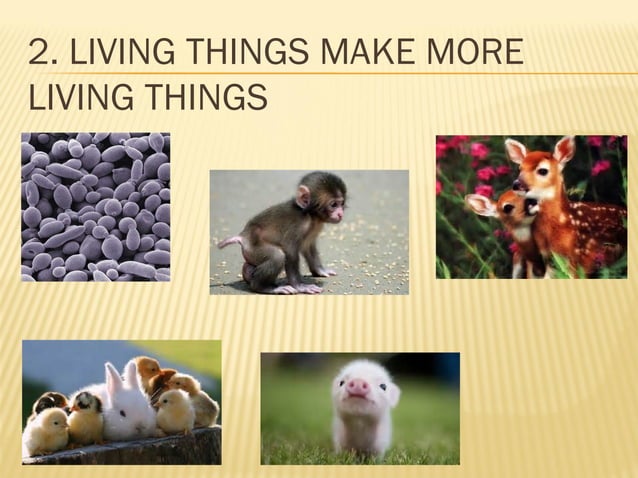 2. LIVING THINGS MAKE MORE LIVING THINGS